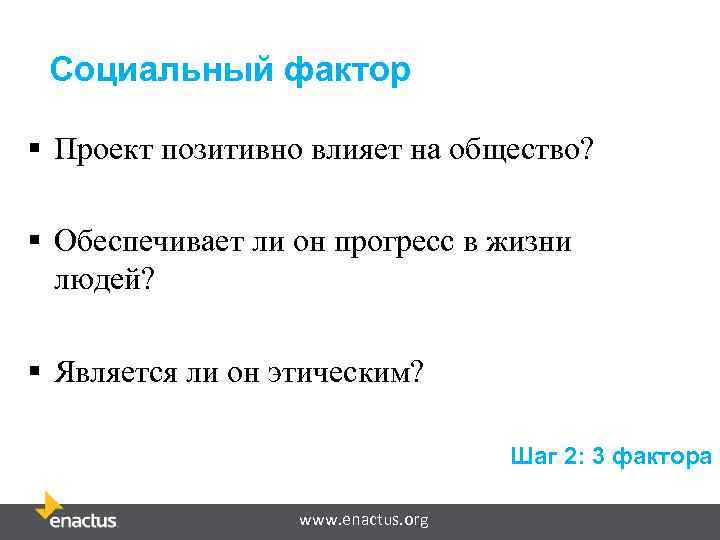 Социальный фактор

▪ Проект позитивно влияет на общество?

▪ Обеспечивает ли он прогресс в жизни людей?

▪ Является ли он этическим?

Шаг 2: 3 фактора

enactus

www.enactus.org